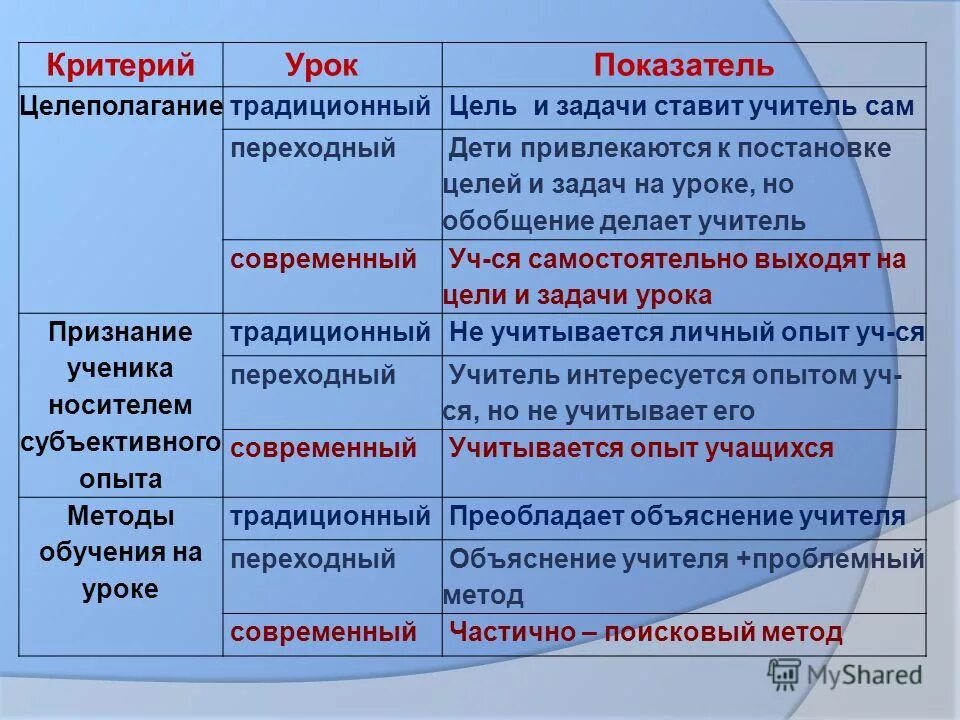 | Критерий | Урок | Показатель |
|---|---|---|
| Целеполагание | традиционный | Цель и задачи ставит учитель сам |
| | переходный | Дети привлекаются к постановке целей и задач на уроке, но обобщение делает учитель |
| | современный | Уч-ся самостоятельно выходят на цели и задачи урока |
| Признание ученика носителем субъективного опыта | традиционный | Не учитывается личный опыт уч-ся |
| | переходный | Учитель интересуется опытом уч-ся, но не учитывает его |
| | современный | Учитывается опыт учащихся |
| Методы обучения на уроке | традиционный | Преобладает объяснение учителя |
| | переходный | Объяснение учителя +проблемный метод |
| | современный | Частично – поисковый метод |

MyShared